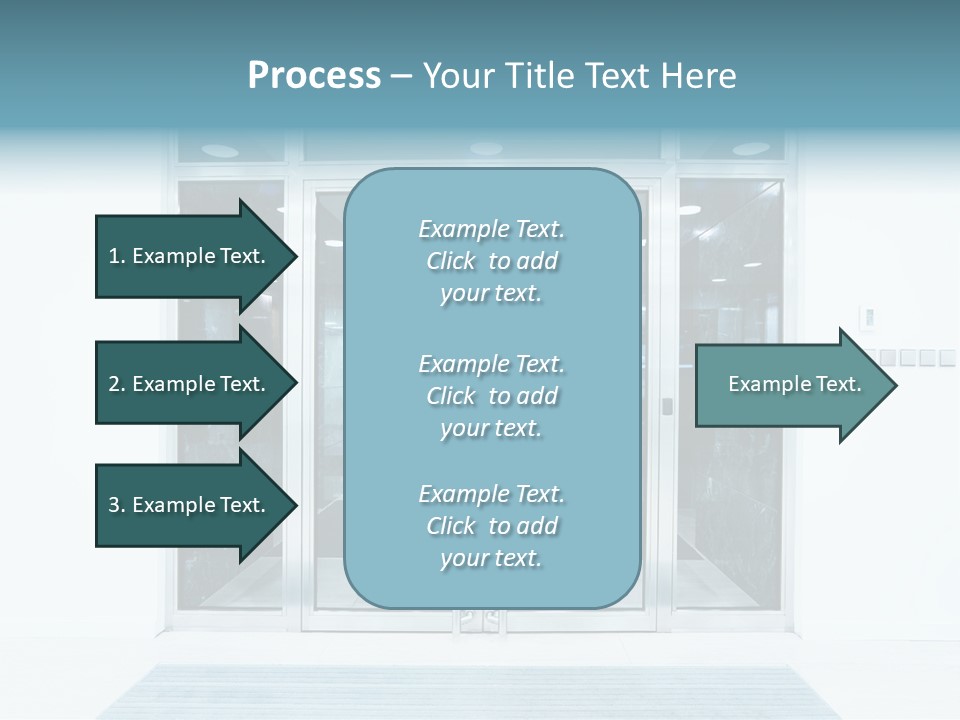 Process – Your Title Text Here

1. Example Text.

2. Example Text.

3. Example Text.

Example Text. Click to add your text.

Example Text. Click to add your text.

Example Text. Click to add your text.

Example Text.